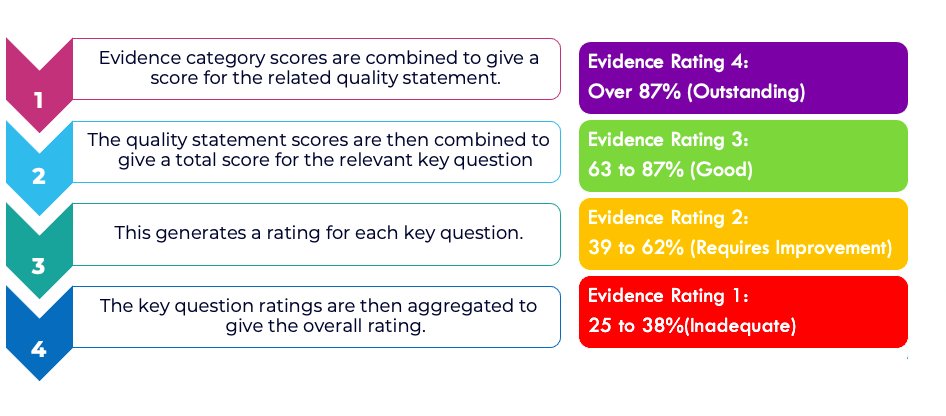 1

Evidence category scores are combined to give a score for the related quality statement.

2

The quality statement scores are then combined to give a total score for the relevant key question

3

This generates a rating for each key question.

4

The key question ratings are then aggregated to give the overall rating.

Evidence Rating 4:
Over 87% (Outstanding)

Evidence Rating 3:
63 to 87% (Good)

Evidence Rating 2:
39 to 62% (Requires Improvement)

Evidence Rating 1:
25 to 38%(Inadequate)